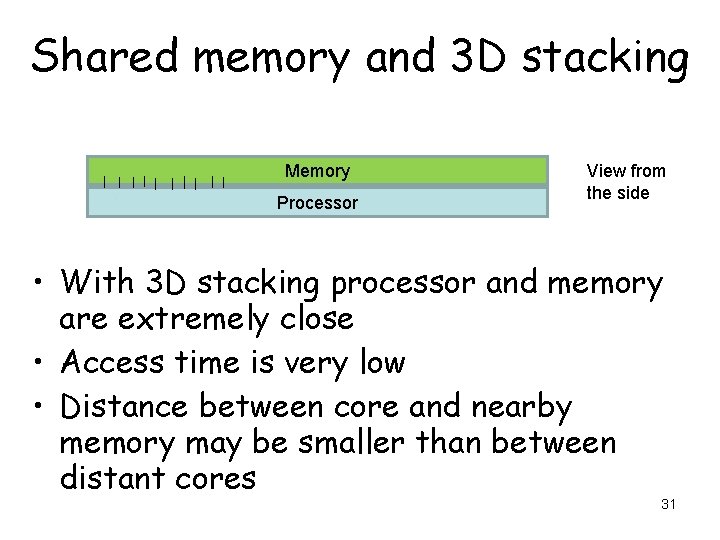 Shared memory and 3D stacking

Memory

Processor

View from the side

• With 3D stacking processor and memory are extremely close
• Access time is very low
• Distance between core and nearby memory may be smaller than between distant cores

31